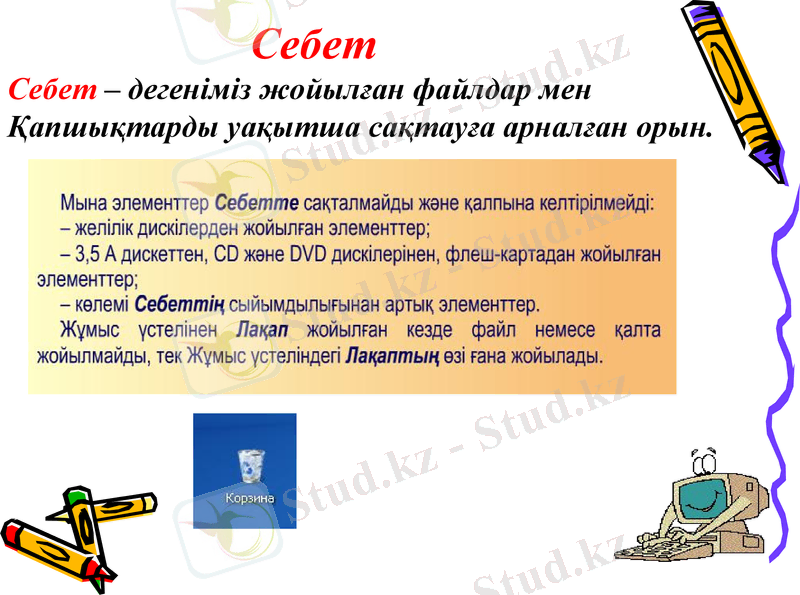 Себет

Себет – дегеніміз жойылған файлдар мен Қапшықтарды уақытша сақтауға арналған орын.

Мына элементтер Себетте сақталмайды және қалпына келтірілмейді:
– желілік дискілерден жойылған элементтер;
– 3,5 А дискеттен, CD және DVD дискілерінен, флеш-картадан жойылған элементтер;
– көлемі Себеттің сыйымдылығынан артық элементтер.
Жұмыс үстелінен Лақап жойылған кезде файл немесе қалта жойылмайды, тек Жұмыс үстеліндегі Лақаптың өзі ғана жойылады.

Корзина

Stud.kz - Stud.kz